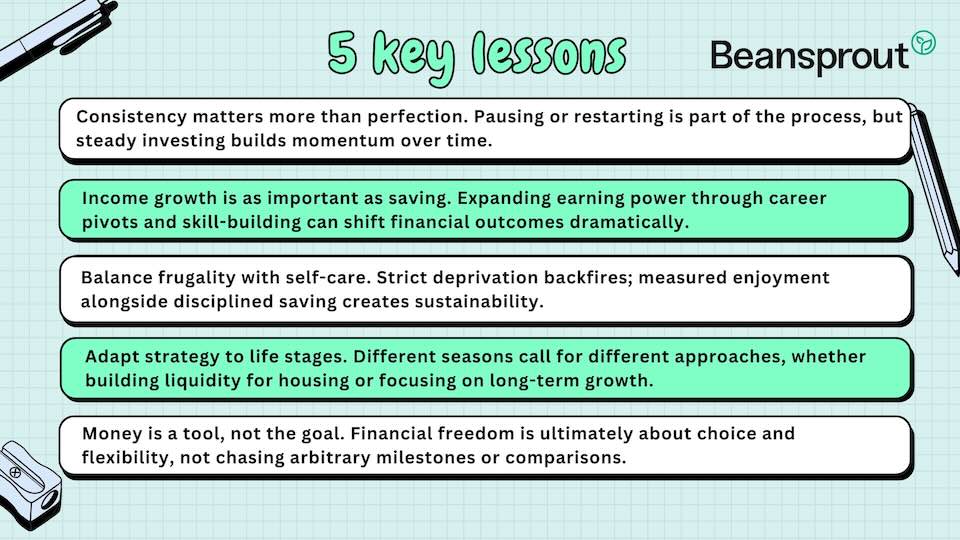 5 key lessons

Beansprout

Consistency matters more than perfection. Pausing or restarting is part of the process, but steady investing builds momentum over time.

Income growth is as important as saving. Expanding earning power through career pivots and skill-building can shift financial outcomes dramatically.

Balance frugality with self-care. Strict deprivation backfires; measured enjoyment alongside disciplined saving creates sustainability.

Adapt strategy to life stages. Different seasons call for different approaches, whether building liquidity for housing or focusing on long-term growth.

Money is a tool, not the goal. Financial freedom is ultimately about choice and flexibility, not chasing arbitrary milestones or comparisons.